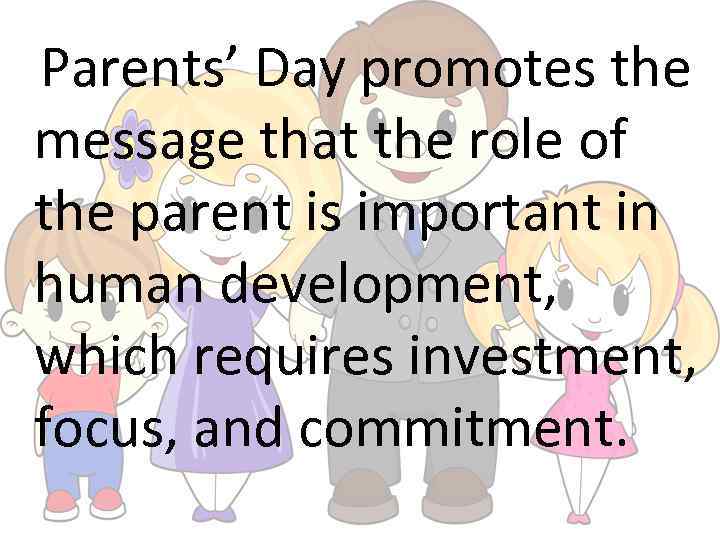 Parents’ Day promotes the message that the role of the parent is important in human development, which requires investment, focus, and commitment.